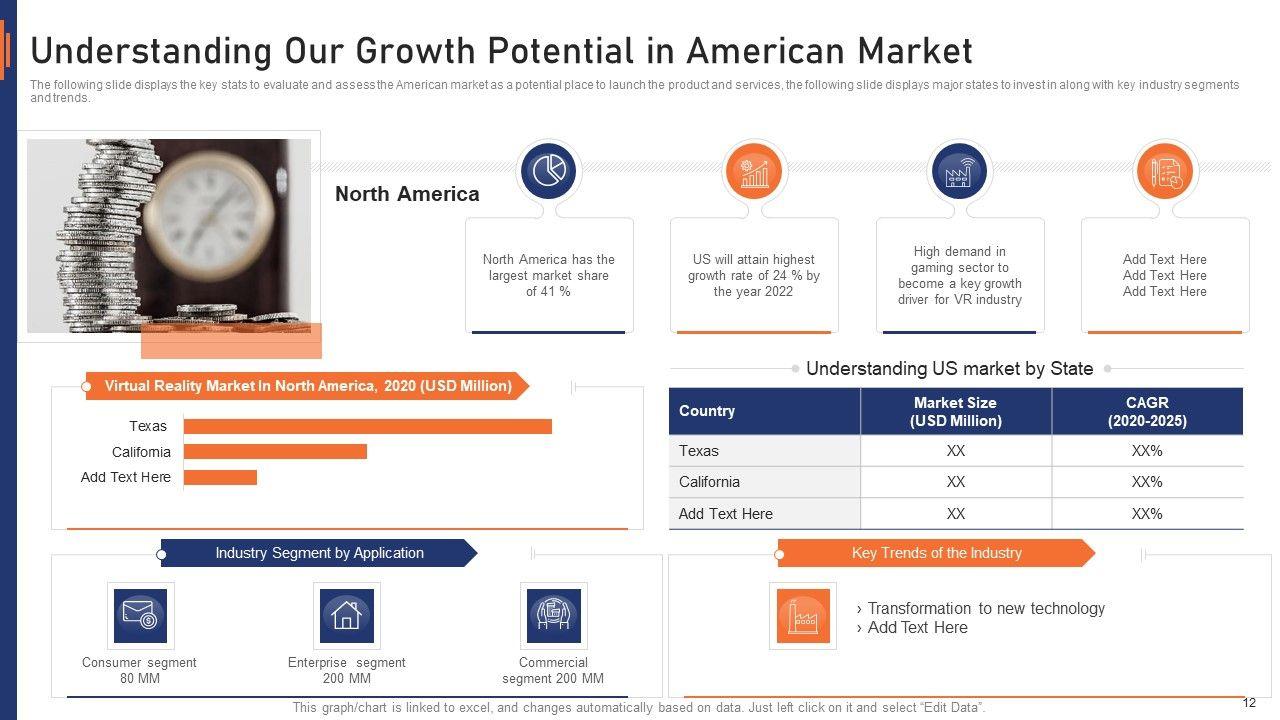 Understanding Our Growth Potential in American Market

The following slide displays the key stats to evaluate and assess the American market as a potential place to launch the product and services, the following slide displays major states to invest in along with key industry segments and trends.

North America

North America has the largest market share of 41 %

US will attain highest growth rate of 24 % by the year 2022

High demand in gaming sector to become a key growth driver for VR industry

Add Text Here
Add Text Here
Add Text Here

Virtual Reality Market In North America, 2020 (USD Million)

Texas
California
Add Text Here

Understanding US market by State

| Country | Market Size (USD Million) | CAGR (2020-2025) |
|---|---|---|
| Texas | XX | XX% |
| California | XX | XX% |
| Add Text Here | XX | XX% |

Industry Segment by Application

Consumer segment 80 MM

Enterprise segment 200 MM

Commercial segment 200 MM

Key Trends of the Industry

› Transformation to new technology
› Add Text Here

This graph/chart is linked to excel, and changes automatically based on data. Just left click on it and select "Edit Data".

12